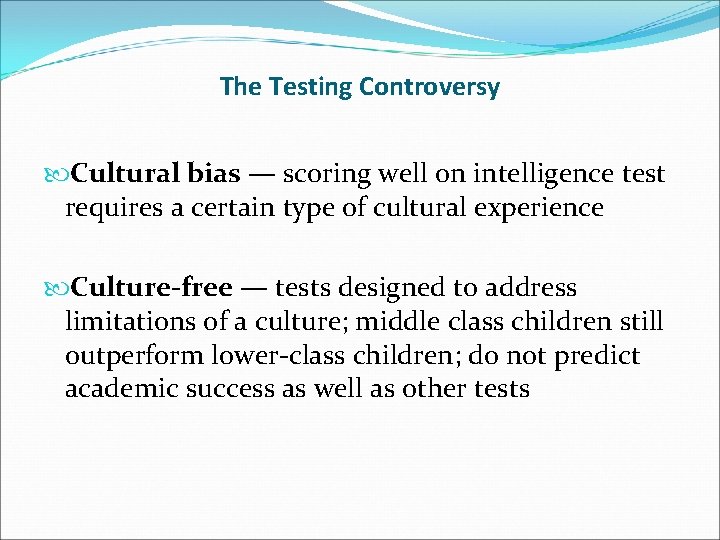 The Testing Controversy

Cultural bias — scoring well on intelligence test requires a certain type of cultural experience

Culture-free — tests designed to address limitations of a culture; middle class children still outperform lower-class children; do not predict academic success as well as other tests